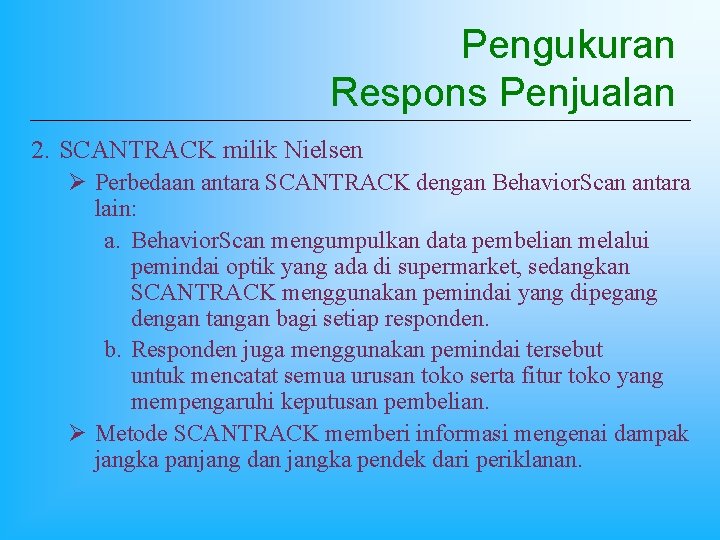 Pengukuran Respons Penjualan

2. SCANTRACK milik Nielsen

➢ Perbedaan antara SCANTRACK dengan BehaviorScan antara lain:

a. BehaviorScan mengumpulkan data pembelian melalui pemindai optik yang ada di supermarket, sedangkan SCANTRACK menggunakan pemindai yang dipegang dengan tangan bagi setiap responden.

b. Responden juga menggunakan pemindai tersebut untuk mencatat semua urusan toko serta fitur toko yang mempengaruhi keputusan pembelian.

➢ Metode SCANTRACK memberi informasi mengenai dampak jangka panjang dan jangka pendek dari periklanan.